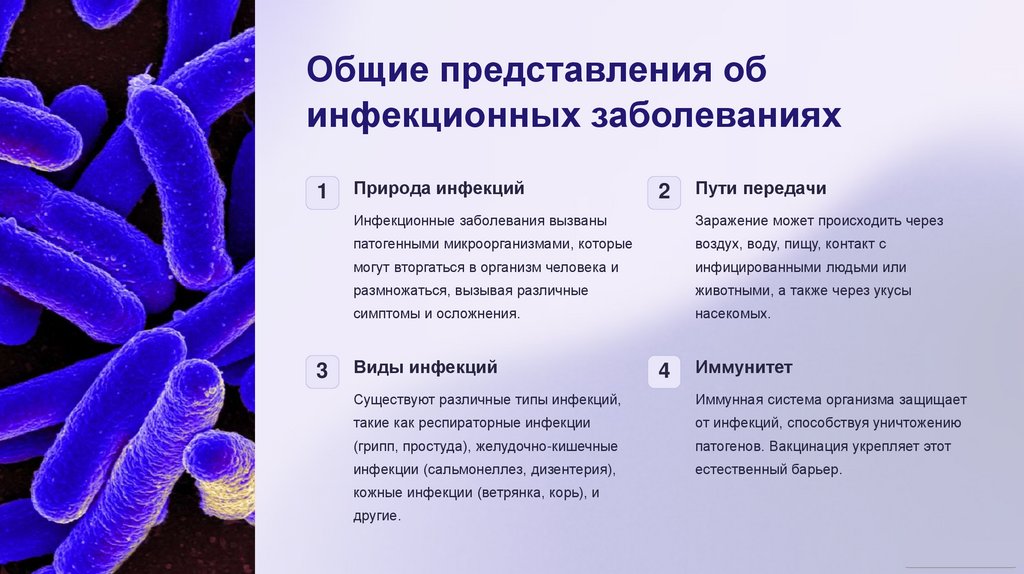 Общие представления об инфекционных заболеваниях

1
Природа инфекций
Инфекционные заболевания вызваны патогенными микроорганизмами, которые могут вторгаться в организм человека и размножаться, вызывая различные симптомы и осложнения.

2
Пути передачи
Заражение может происходить через воздух, воду, пищу, контакт с инфицированными людьми или животными, а также через укусы насекомых.

3
Виды инфекций
Существуют различные типы инфекций, такие как респираторные инфекции (грипп, простуда), желудочно-кишечные инфекции (сальмонеллез, дизентерия), кожные инфекции (ветрянка, корь), и другие.

4
Иммунитет
Иммунная система организма защищает от инфекций, способствуя уничтожению патогенов. Вакцинация укрепляет этот естественный барьер.